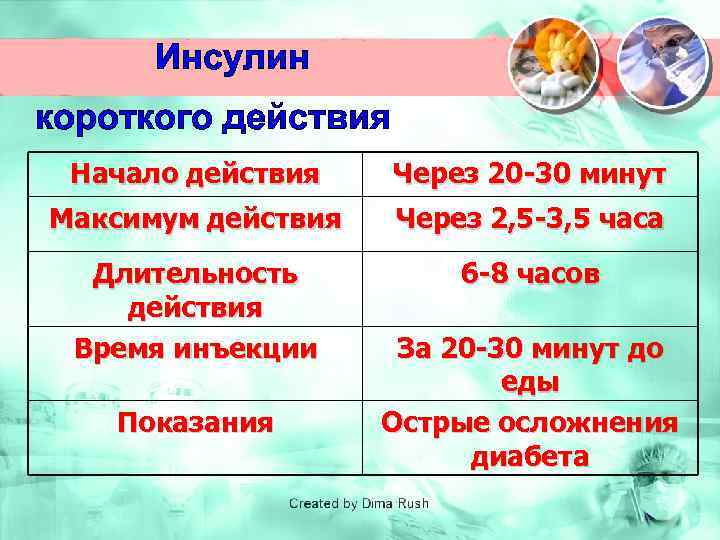 Инсулин

короткого действия

| Начало действия | Через 20-30 минут |
|---|---|
| Максимум действия | Через 2,5-3,5 часа |
| Длительность действия | 6-8 часов |
| Время инъекции | За 20-30 минут до еды |
| Показания | Острые осложнения диабета |

Created by Dima Rush